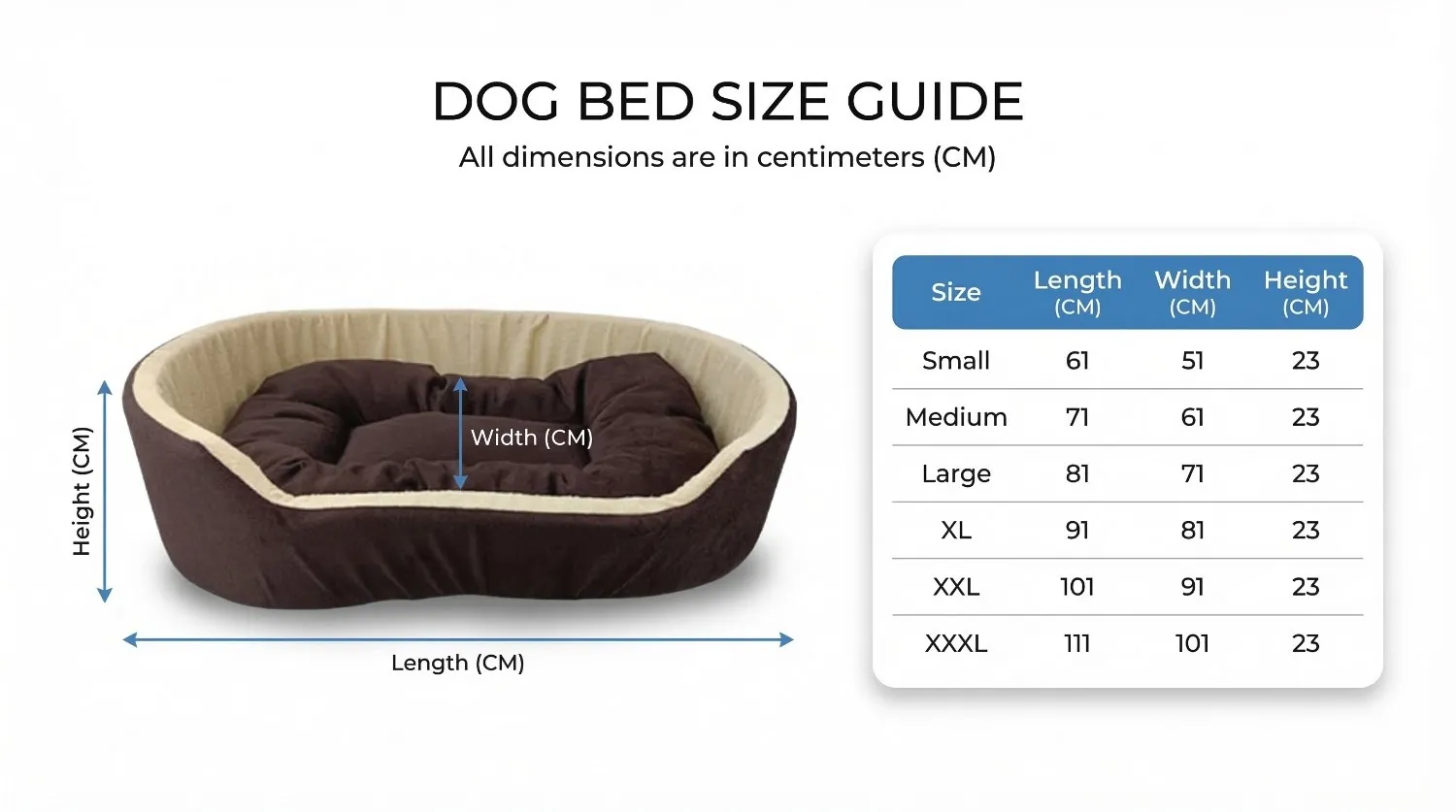 DOG BED SIZE GUIDE

All dimensions are in centimeters (CM)

Height (CM)

Width (CM)

Length (CM)

| Size | Length (CM) | Width (CM) | Height (CM) |
|---|---|---|---|
| Small | 61 | 51 | 23 |
| Medium | 71 | 61 | 23 |
| Large | 81 | 71 | 23 |
| XL | 91 | 81 | 23 |
| XXL | 101 | 91 | 23 |
| XXXL | 111 | 101 | 23 |